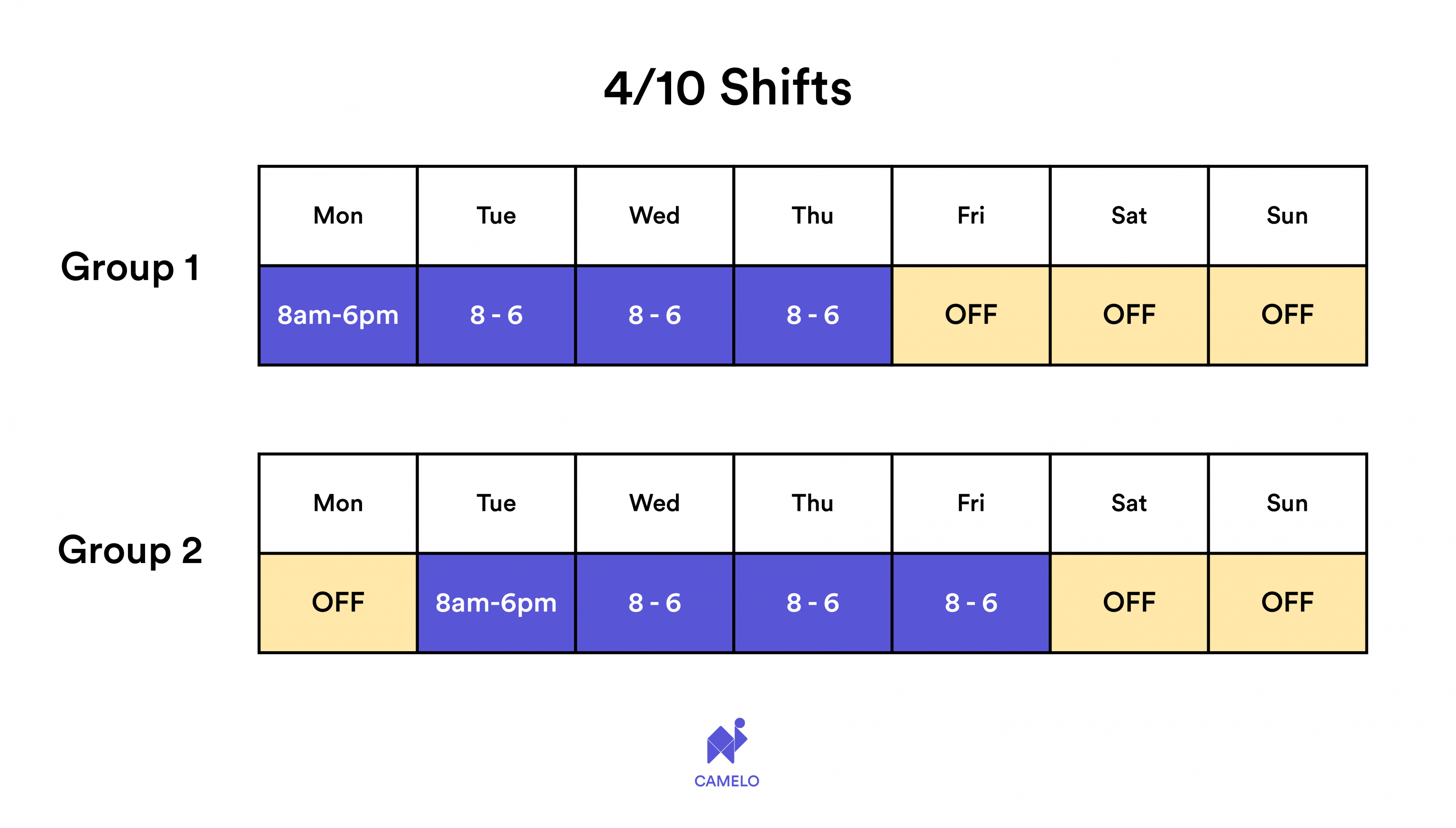 4/10 Shifts

Group 1

| Mon | Tue | Wed | Thu | Fri | Sat | Sun |
|---|---|---|---|---|---|---|
| 8am-6pm | 8 - 6 | 8 - 6 | 8 - 6 | OFF | OFF | OFF |

Group 2

| Mon | Tue | Wed | Thu | Fri | Sat | Sun |
|---|---|---|---|---|---|---|
| OFF | 8am-6pm | 8 - 6 | 8 - 6 | 8 - 6 | OFF | OFF |

CAMELO